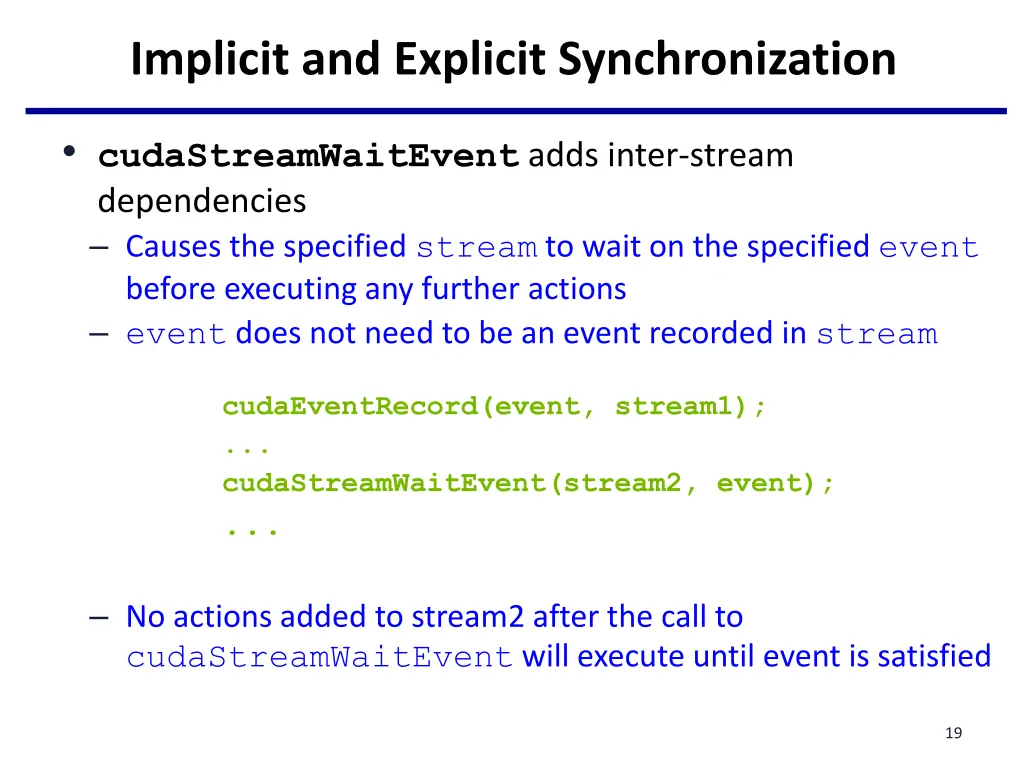 Implicit and Explicit Synchronization

• cudaStreamWaitEvent adds inter-stream dependencies
  – Causes the specified stream to wait on the specified event before executing any further actions
  – event does not need to be an event recorded in stream

cudaEventRecord(event, stream1);
...
cudaStreamWaitEvent(stream2, event);
...

  – No actions added to stream2 after the call to cudaStreamWaitEvent will execute until event is satisfied

19